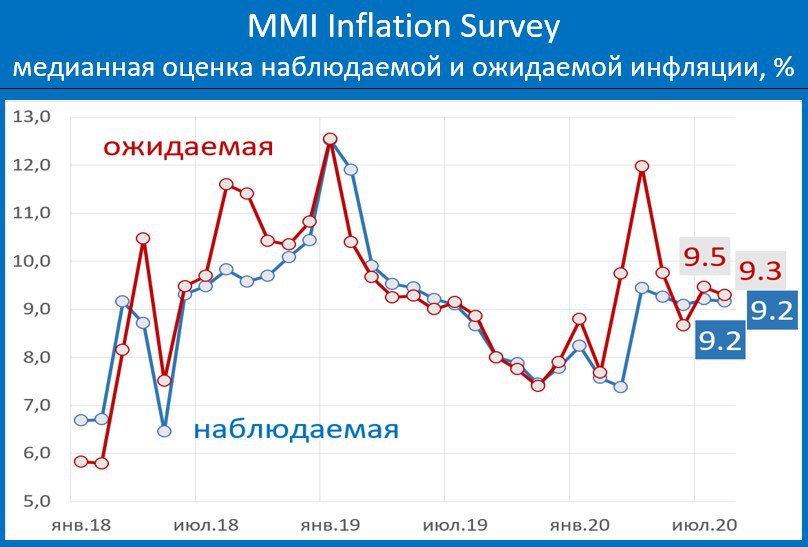 MMI Inflation Survey
медианная оценка наблюдаемой и ожидаемой инфляции, %

13,0
12,0
11,0
10,0
9,0
8,0
7,0
6,0
5,0

ожидаемая
наблюдаемая

9.5
9.3
9.2
9.2

янв.18
июл.18
янв.19
июл.19
янв.20
июл.20